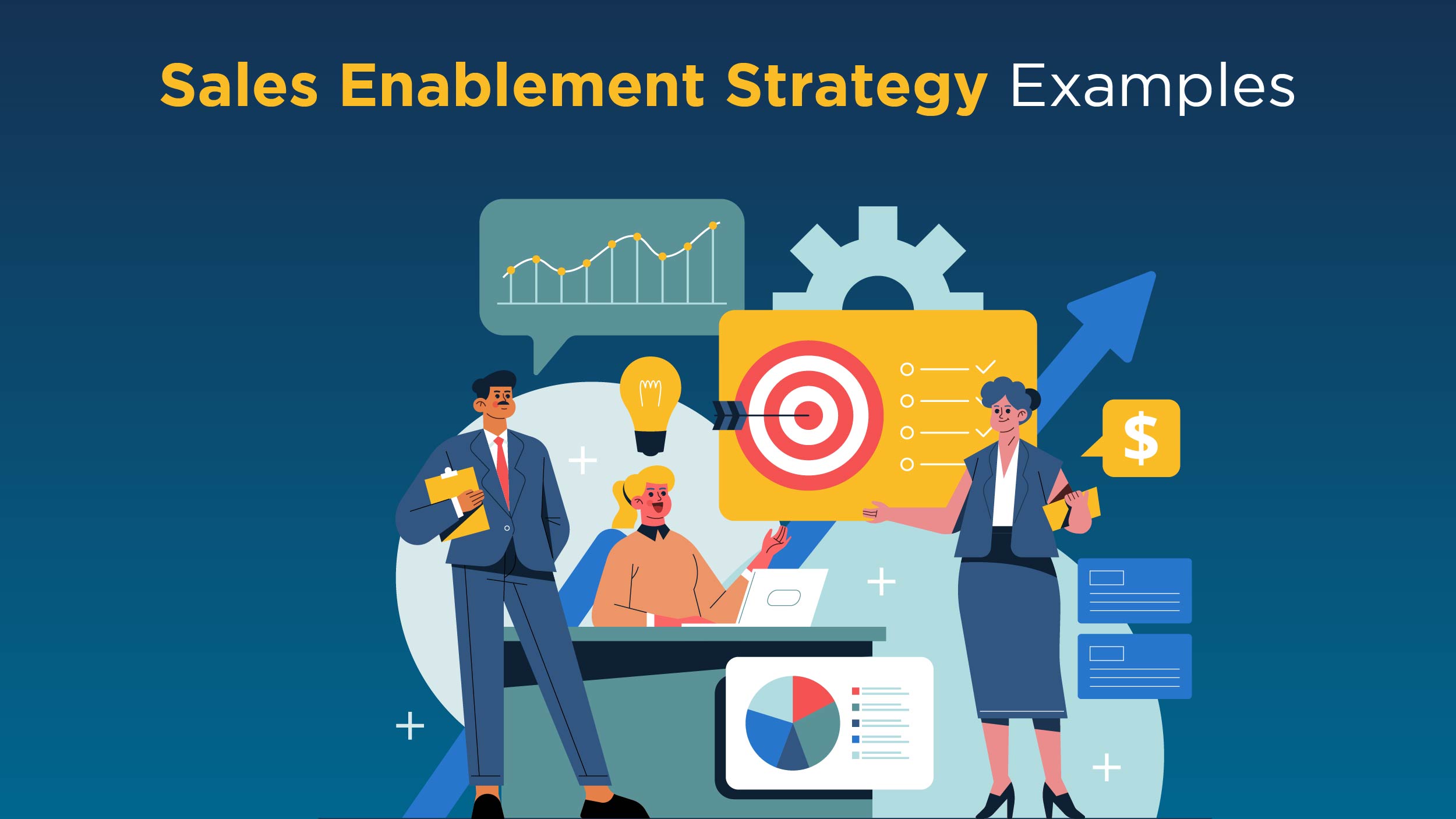 Sales Enablement Strategy Examples

$